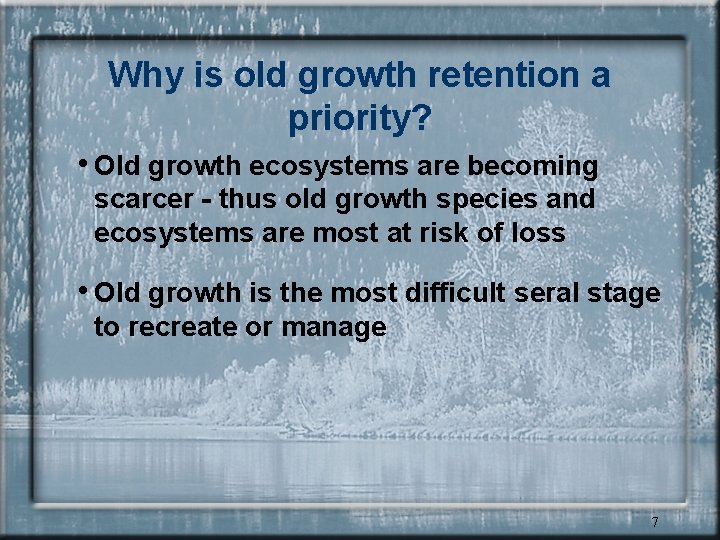 Why is old growth retention a priority?

• Old growth ecosystems are becoming scarcer - thus old growth species and ecosystems are most at risk of loss

• Old growth is the most difficult seral stage to recreate or manage

7